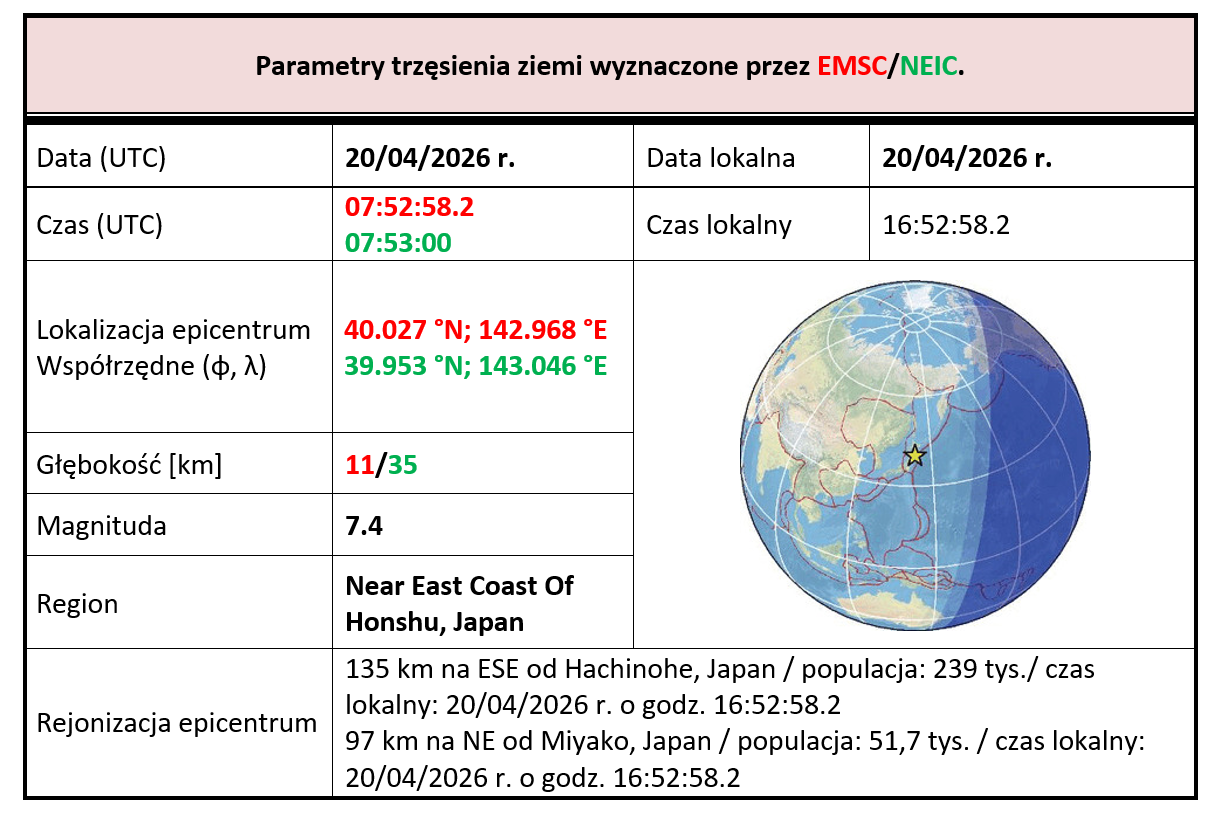 Parametry trzęsienia ziemi wyznaczone przez EMSC/NEIC.

| Data (UTC) | 20/04/2026 r. | Data lokalna | 20/04/2026 r. |
|---|---|---|---|
| Czas (UTC) | 07:52:58.2 07:53:00 | Czas lokalny | 16:52:58.2 |
| Lokalizacja epicentrum Współrzędne (ϕ, λ) | 40.027 °N; 142.968 °E 39.953 °N; 143.046 °E | | |
| Głębokość [km] | 11/35 | | |
| Magnituda | 7.4 | | |
| Region | Near East Coast Of Honshu, Japan | | |
| Rejonizacja epicentrum | 135 km na ESE od Hachinohe, Japan / populacja: 239 tys./ czas lokalny: 20/04/2026 r. o godz. 16:52:58.2 97 km na NE od Miyako, Japan / populacja: 51,7 tys. / czas lokalny: 20/04/2026 r. o godz. 16:52:58.2 | | |